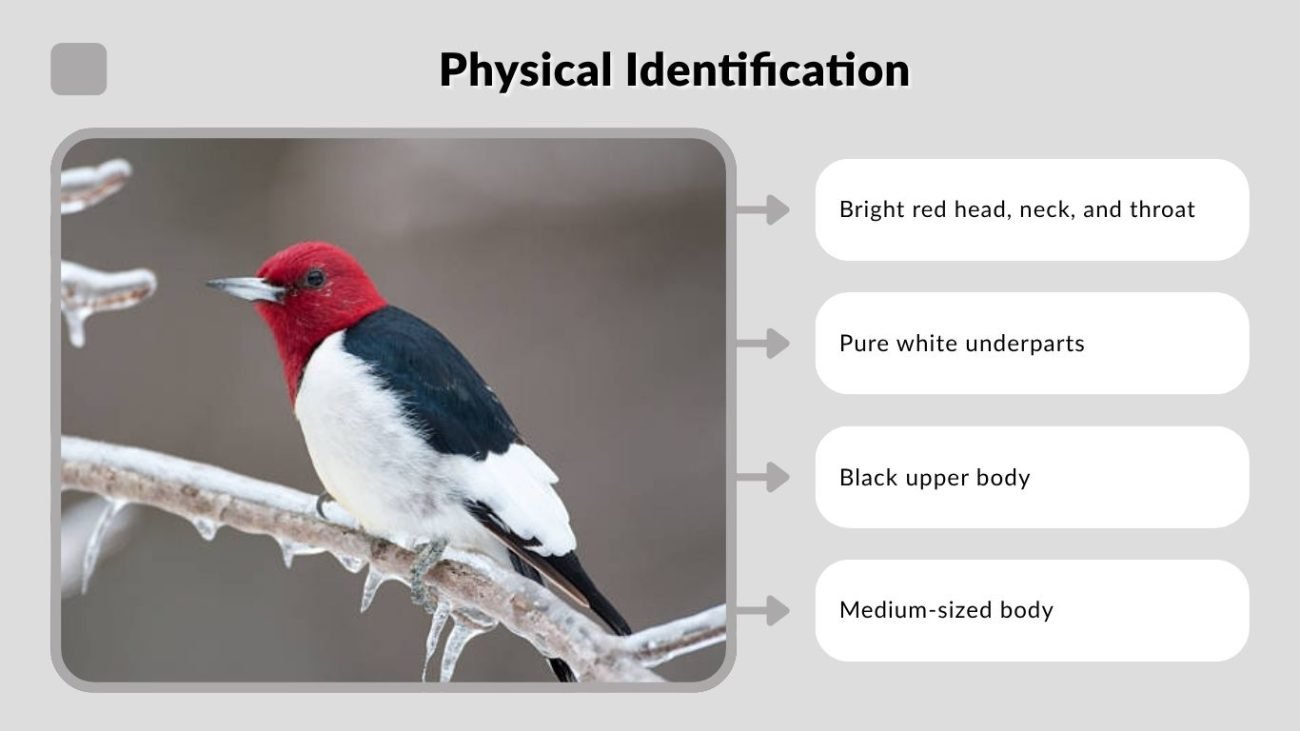 Physical Identification

Bright red head, neck, and throat

Pure white underparts

Black upper body

Medium-sized body